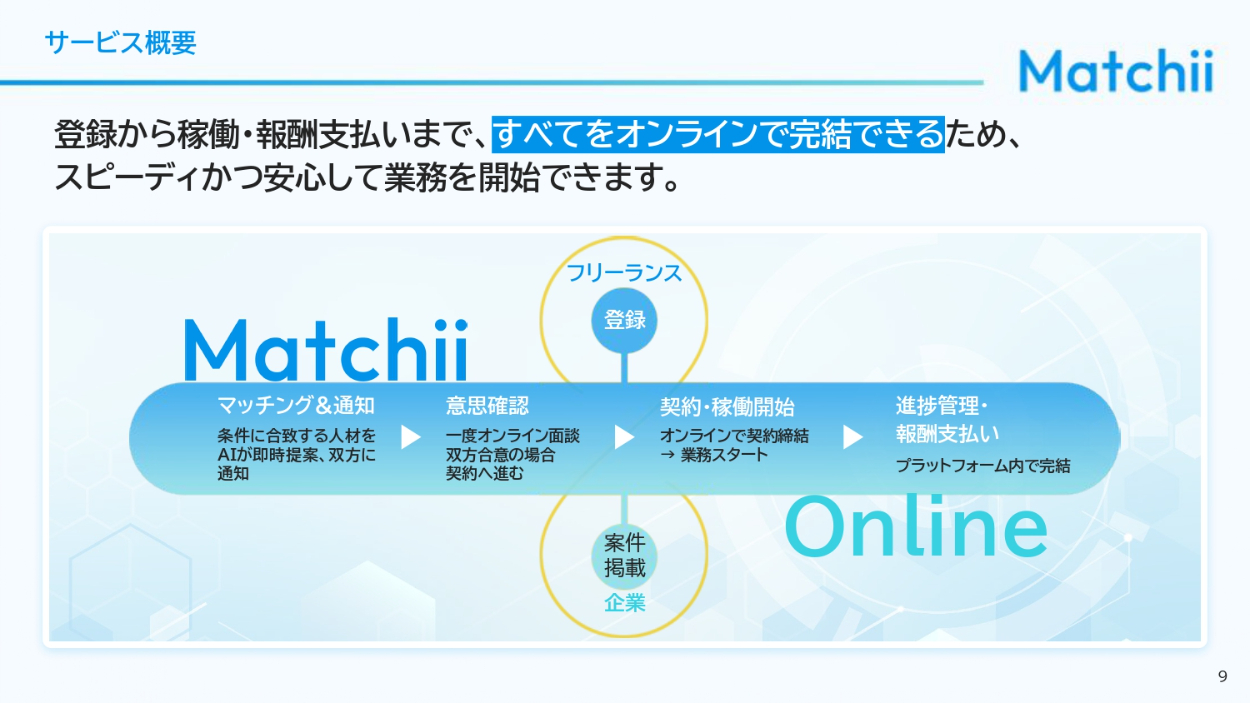 サービス概要

Matchii

登録から稼働・報酬支払いまで、すべてをオンラインで完結できるため、スピーディかつ安心して業務を開始できます。

フリーランス

登録

Matchii

マッチング＆通知

条件に合致する人材をAIが即時提案、双方に通知

意思確認

一度オンライン面談 双方合意の場合 契約へ進む

契約・稼働開始

オンラインで契約締結 → 業務スタート

進捗管理・報酬支払い

プラットフォーム内で完結

Online

案件掲載

企業

9